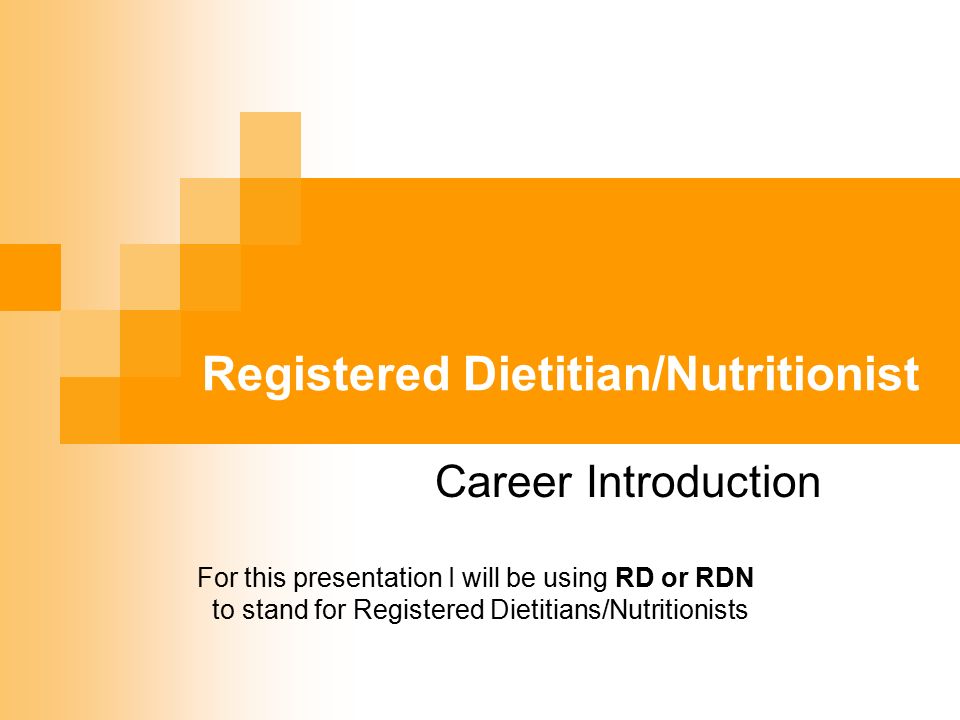 Registered Dietitian/Nutritionist

Career Introduction

For this presentation I will be using RD or RDN to stand for Registered Dietitians/Nutritionists